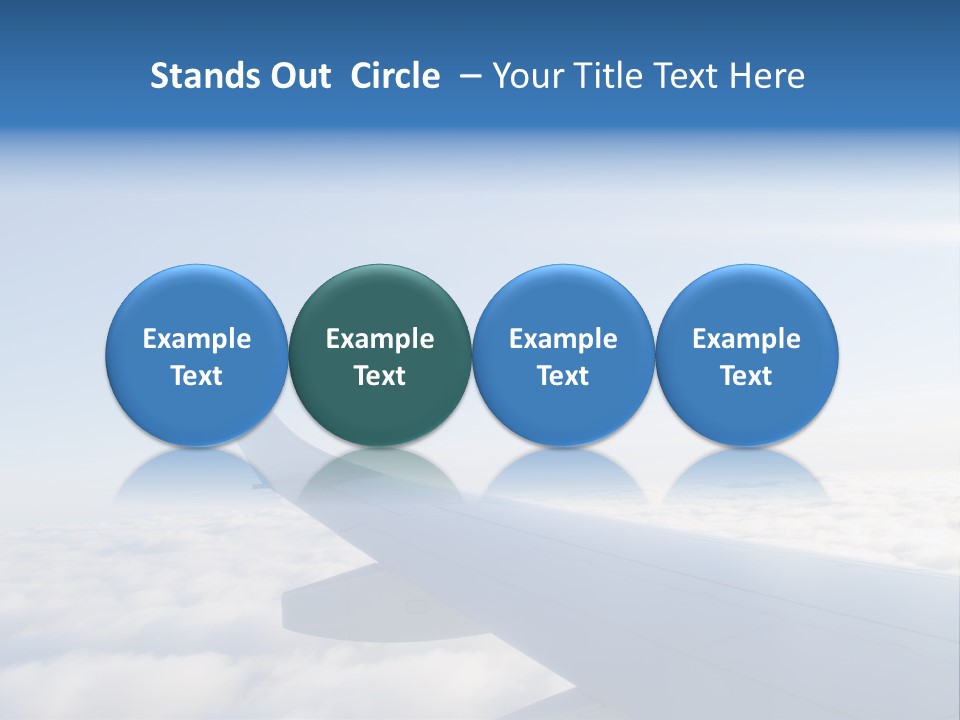 Stands Out Circle – Your Title Text Here

Example Text

Example Text

Example Text

Example Text